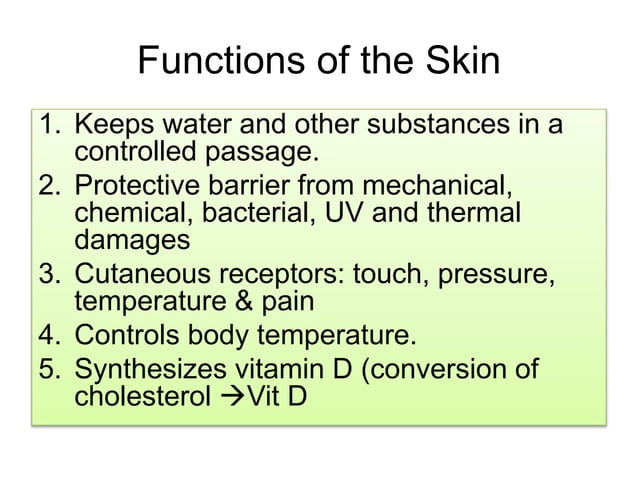 Functions of the Skin

1. Keeps water and other substances in a controlled passage.
2. Protective barrier from mechanical, chemical, bacterial, UV and thermal damages
3. Cutaneous receptors: touch, pressure, temperature & pain
4. Controls body temperature.
5. Synthesizes vitamin D (conversion of cholesterol →Vit D